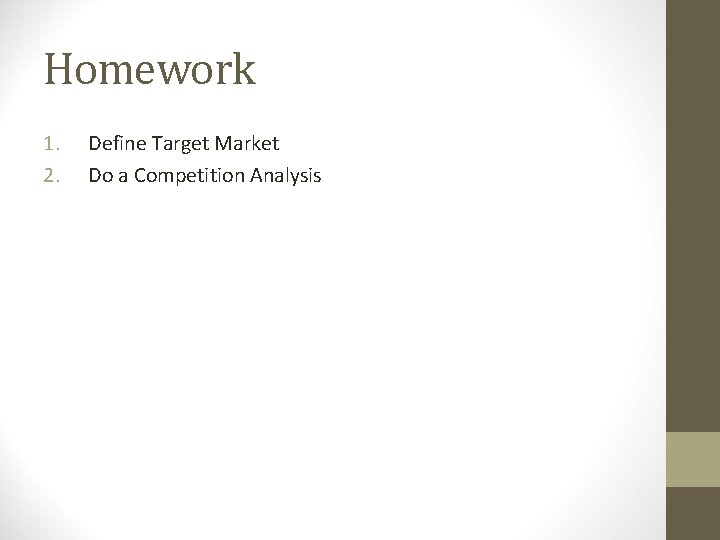 Homework

1. Define Target Market
2. Do a Competition Analysis